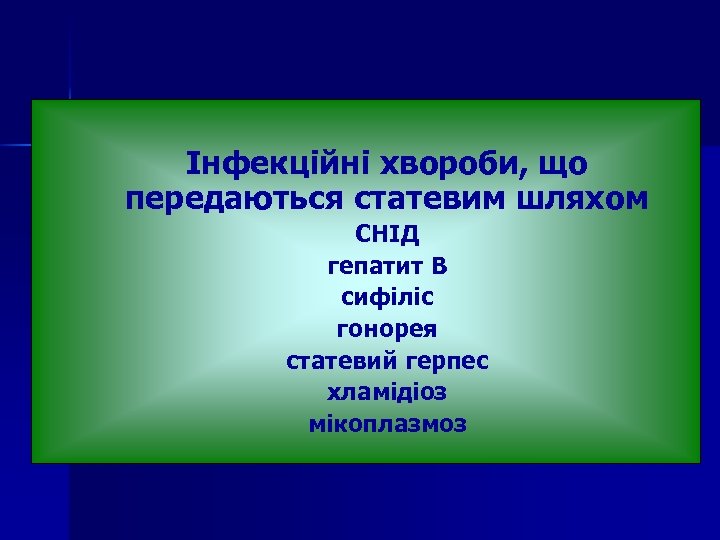 Інфекційні хвороби, що передаються статевим шляхом

СНІД
гепатит В
сифіліс
гонорея
статевий герпес
хламідіоз
мікоплазмоз